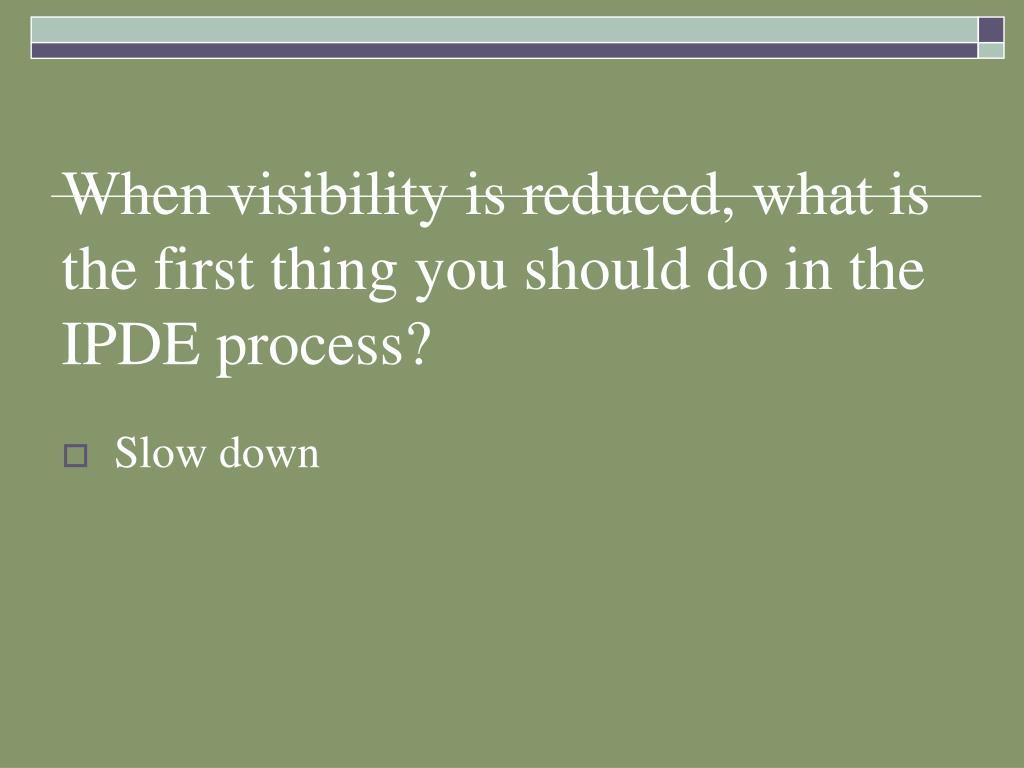 When visibility is reduced, what is the first thing you should do in the IPDE process?

Slow down